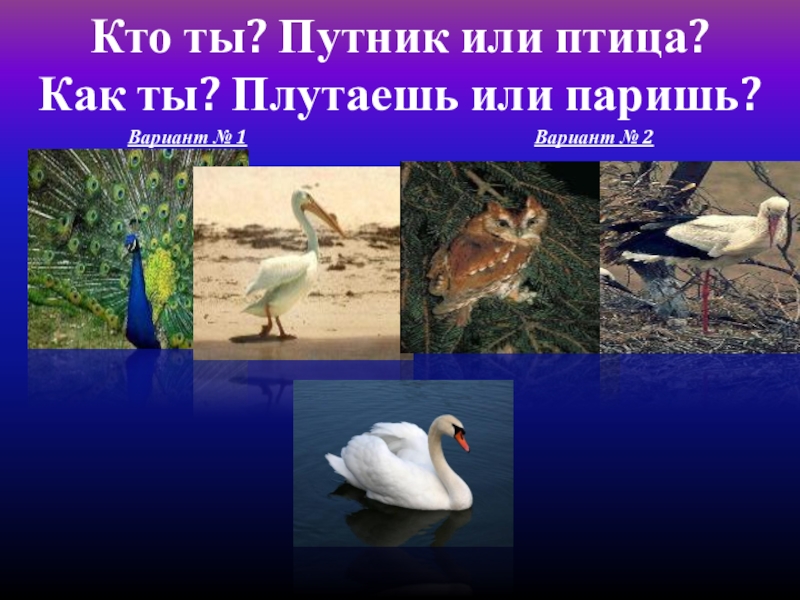 Кто ты? Путник или птица?
Как ты? Плутаешь или паришь?

Вариант № 1

Вариант № 2